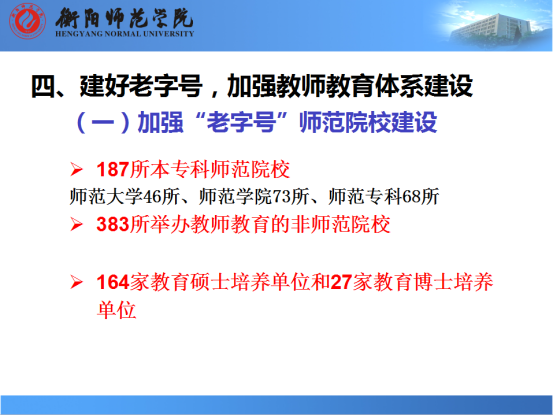 衡阳师范学院
HENGYANG NORMAL UNIVERSITY

四、建好老字号，加强教师教育体系建设

（一）加强“老字号”师范院校建设

➢ 187所本专科师范院校

师范大学46所、师范学院73所、师范专科68所

➢ 383所举办教师教育的非师范院校

➢ 164家教育硕士培养单位和27家教育博士培养单位